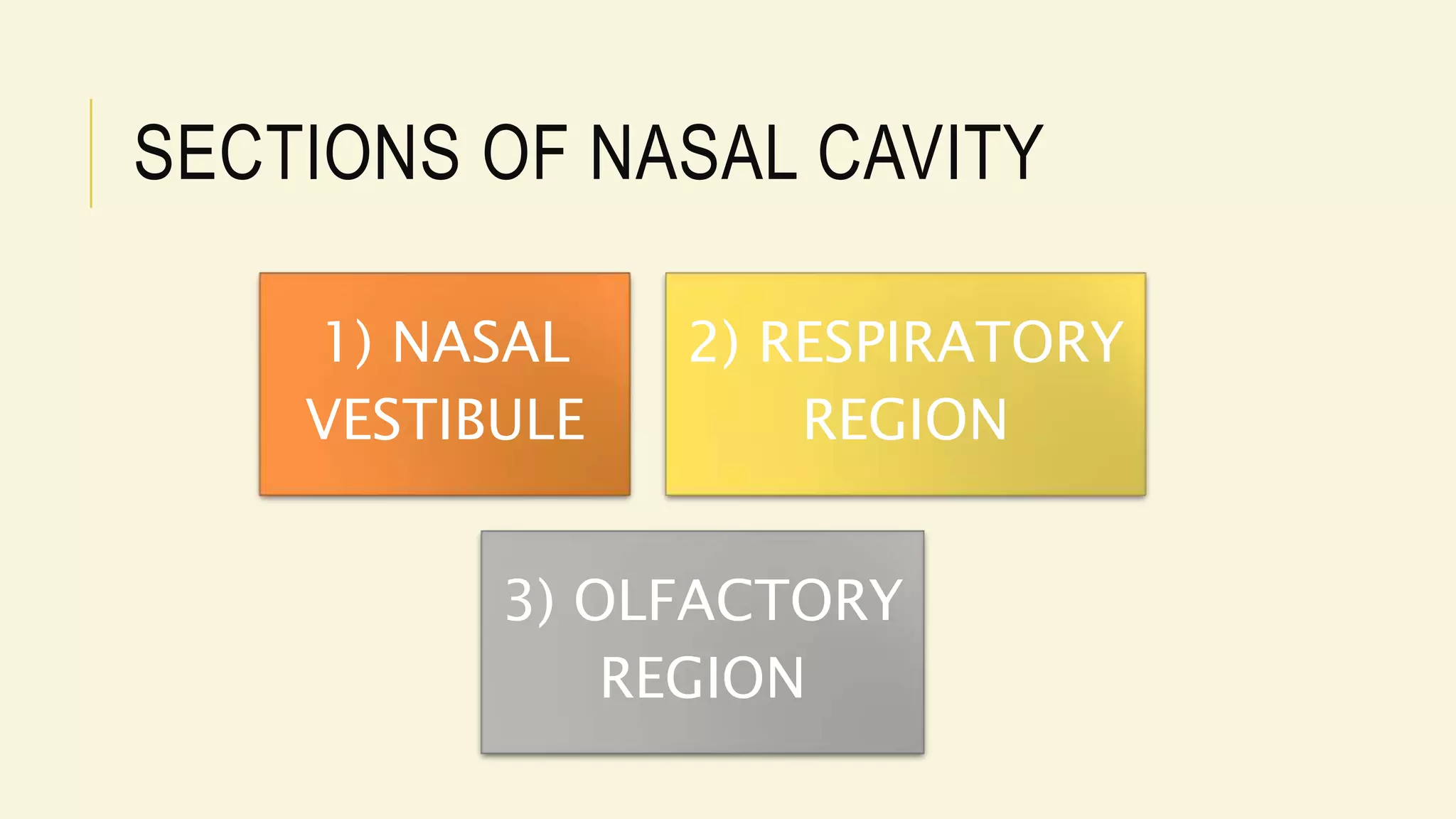 SECTIONS OF NASAL CAVITY

1) NASAL VESTIBULE

2) RESPIRATORY REGION

3) OLFACTORY REGION